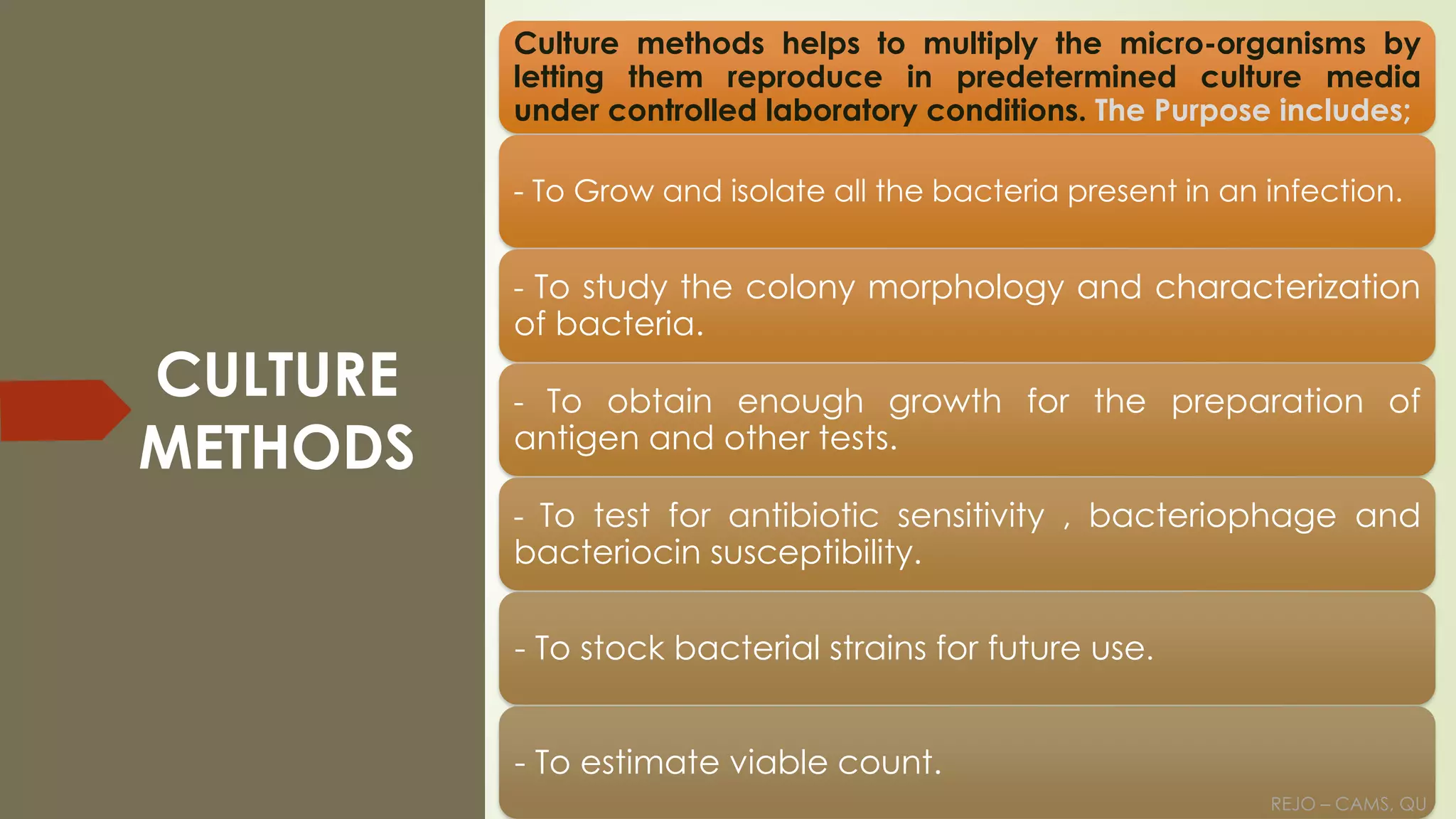 CULTURE METHODS

Culture methods helps to multiply the micro-organisms by letting them reproduce in predetermined culture media under controlled laboratory conditions. The Purpose includes;

- To Grow and isolate all the bacteria present in an infection.

- To study the colony morphology and characterization of bacteria.

- To obtain enough growth for the preparation of antigen and other tests.

- To test for antibiotic sensitivity , bacteriophage and bacteriocin susceptibility.

- To stock bacterial strains for future use.

- To estimate viable count.

REJO – CAMS, QU